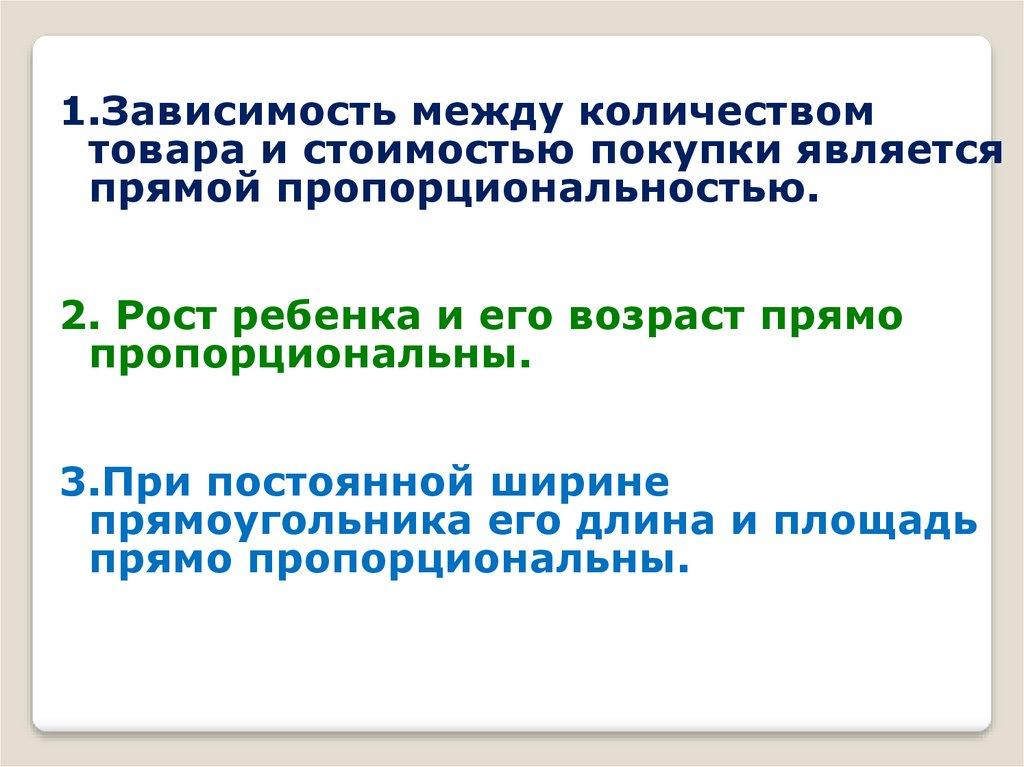 1.Зависимость между количеством товара и стоимостью покупки является прямой пропорциональностью.

2. Рост ребенка и его возраст прямо пропорциональны.

3.При постоянной ширине прямоугольника его длина и площадь прямо пропорциональны.